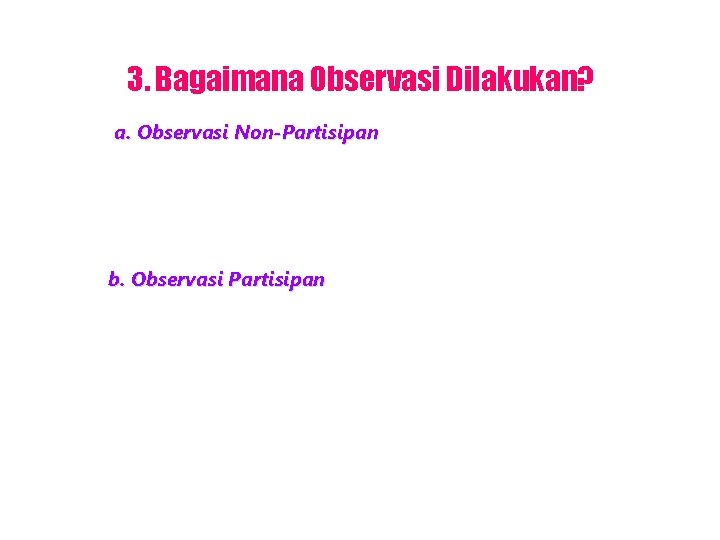 3. Bagaimana Observasi Dilakukan?

a. Observasi Non-Partisipan

b. Observasi Partisipan